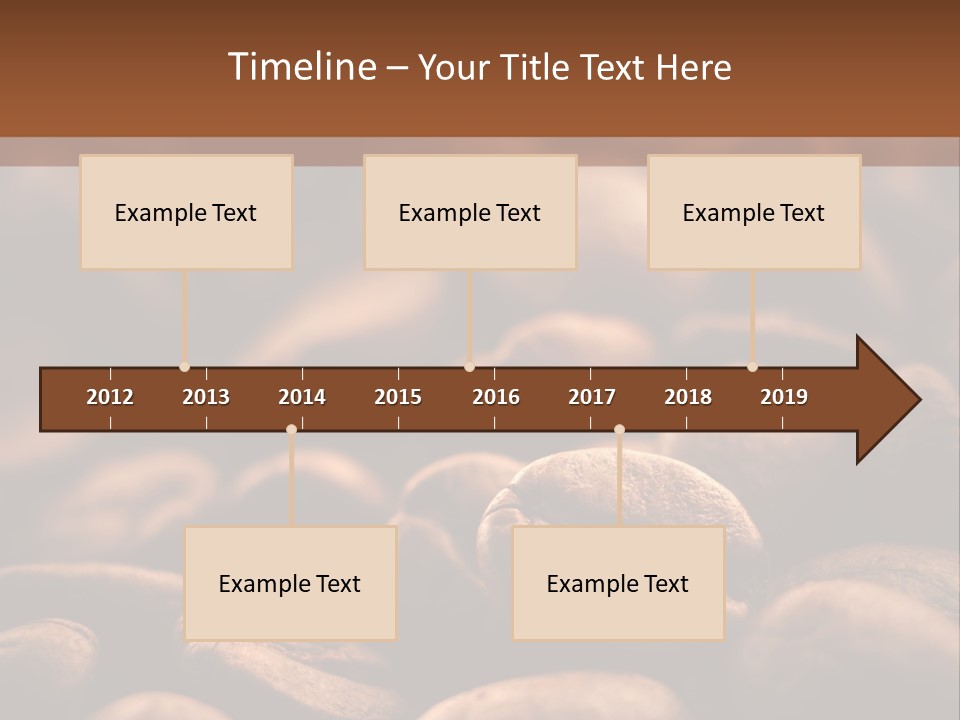 Timeline – Your Title Text Here

Example Text

Example Text

Example Text

2012 2013 2014 2015 2016 2017 2018 2019

Example Text

Example Text